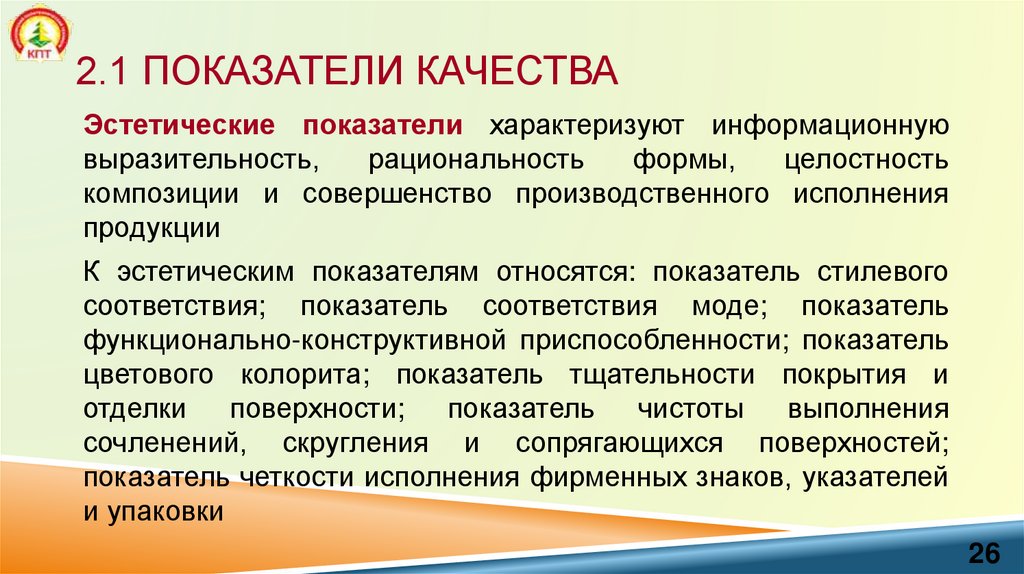 КПТ

2.1 ПОКАЗАТЕЛИ КАЧЕСТВА

Эстетические показатели характеризуют информационную выразительность, рациональность формы, целостность композиции и совершенство производственного исполнения продукции

К эстетическим показателям относятся: показатель стилевого соответствия; показатель соответствия моде; показатель функционально-конструктивной приспособленности; показатель цветового колорита; показатель тщательности покрытия и отделки поверхности; показатель чистоты выполнения сочленений, скругления и сопрягающихся поверхностей; показатель четкости исполнения фирменных знаков, указателей и упаковки

26